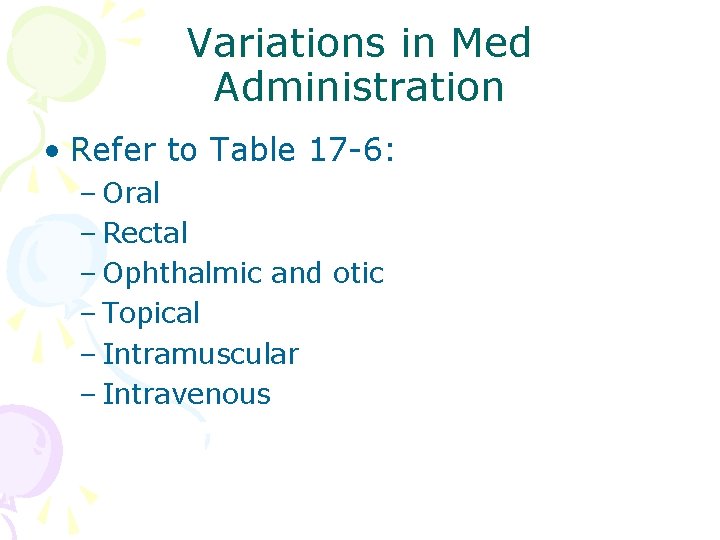 Variations in Med Administration

• Refer to Table 17-6:
– Oral
– Rectal
– Ophthalmic and otic
– Topical
– Intramuscular
– Intravenous